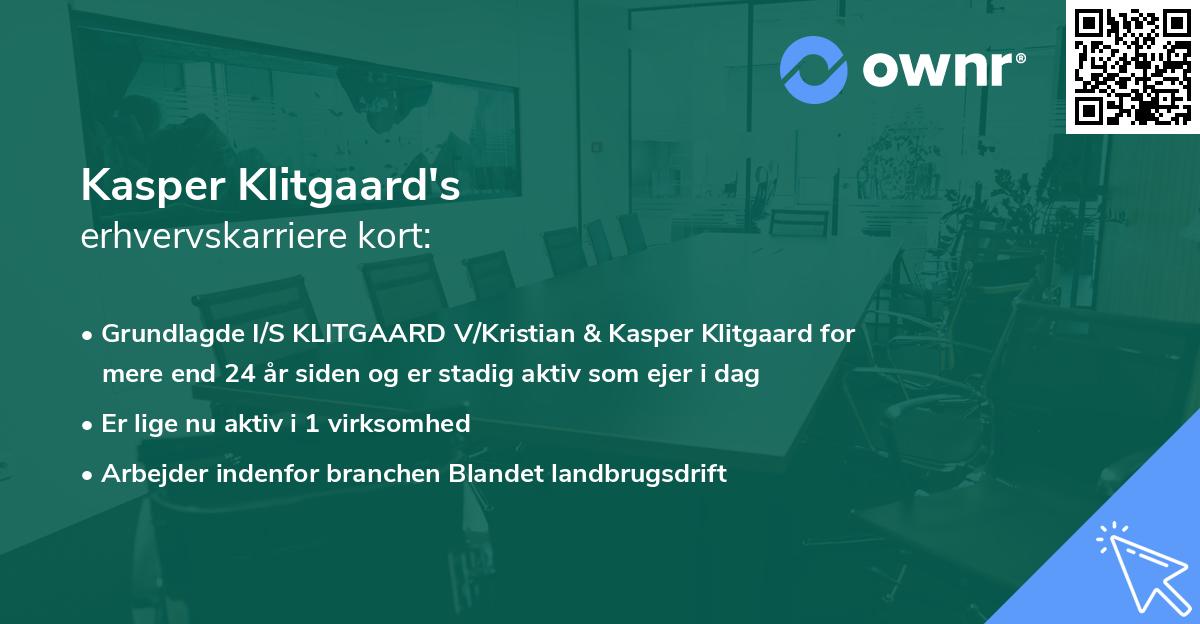 ownr®

Kasper Klitgaard's
erhvervskarriere kort:

• Grundlagde I/S KLITGAARD V/Kristian & Kasper Klitgaard for mere end 24 år siden og er stadig aktiv som ejer i dag
• Er lige nu aktiv i 1 virksomhed
• Arbejder indenfor branchen Blandet landbrugsdrift